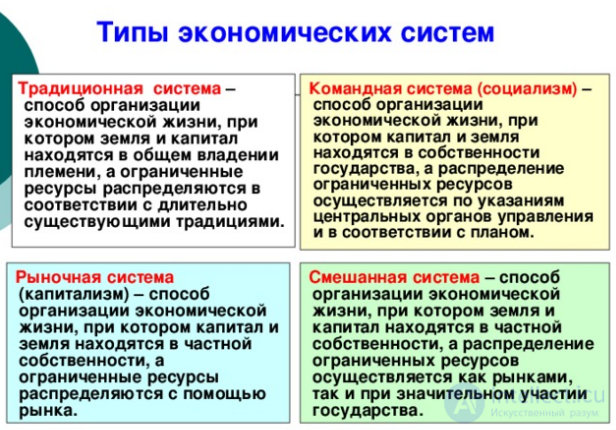 Типы экономических систем

Традиционная система – способ организации экономической жизни, при котором земля и капитал находятся в общем владении племени, а ограниченные ресурсы распределяются в соответствии с длительно существующими традициями.

Командная система (социализм) – способ организации экономической жизни, при котором капитал и земля находятся в собственности государства, а распределение ограниченных ресурсов осуществляется по указаниям центральных органов управления и в соответствии с планом.

Рыночная система (капитализм) – способ организации экономической жизни, при котором капитал и земля находятся в частной собственности, а ограниченные ресурсы распределяются с помощью рынка.

Смешанная система – способ организации экономической жизни, при котором земля и капитал находятся в частной собственности, а распределение ограниченных ресурсов осуществляется как рынками, так и при значительном участии государства.

intellect.icu
Искусственный разум